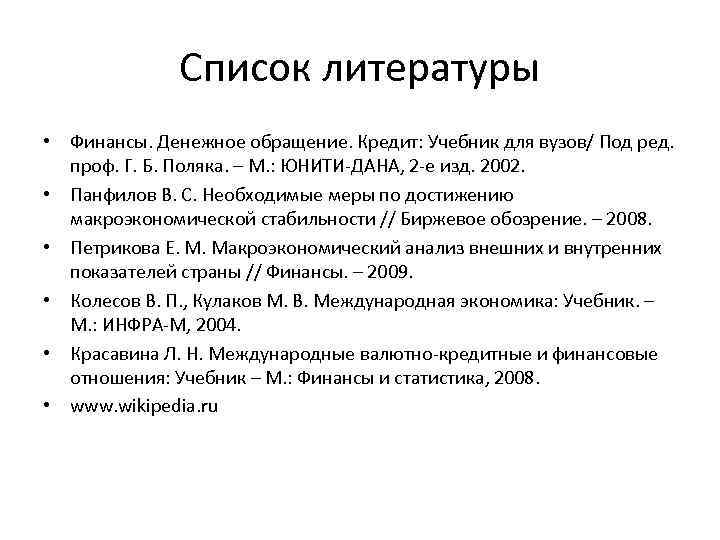 Список литературы

• Финансы. Денежное обращение. Кредит: Учебник для вузов/ Под ред. проф. Г. Б. Поляка. – М.: ЮНИТИ-ДАНА, 2-е изд. 2002.
• Панфилов В. С. Необходимые меры по достижению макроэкономической стабильности // Биржевое обозрение. – 2008.
• Петрикова Е. М. Макроэкономический анализ внешних и внутренних показателей страны // Финансы. – 2009.
• Колесов В. П., Кулаков М. В. Международная экономика: Учебник. – М.: ИНФРА-М, 2004.
• Красавина Л. Н. Международные валютно-кредитные и финансовые отношения: Учебник – М.: Финансы и статистика, 2008.
• www.wikipedia.ru